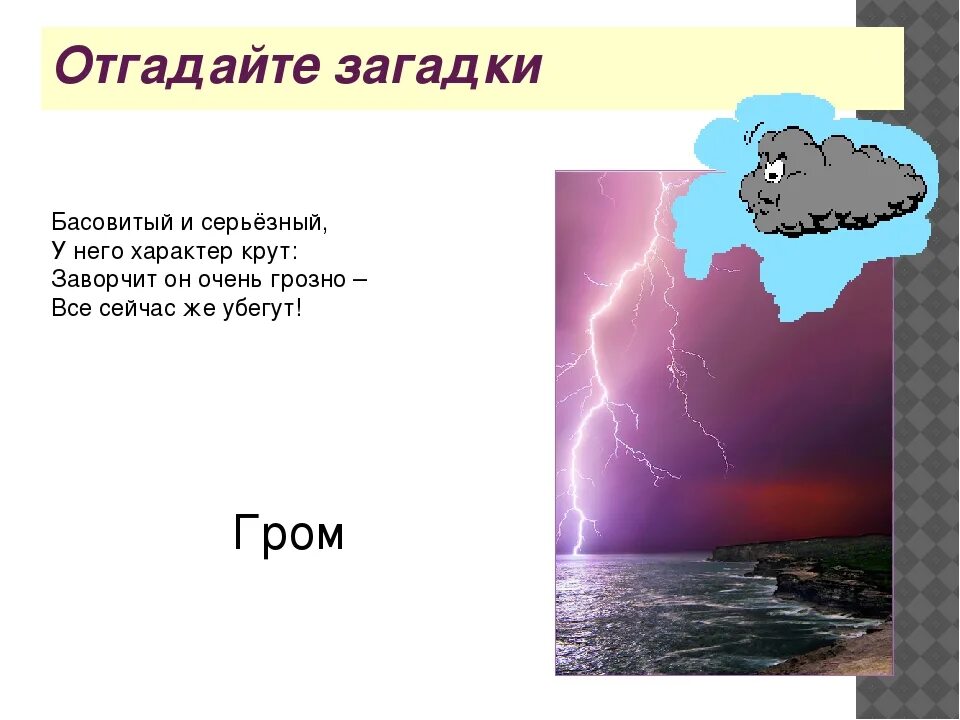 Отгадайте загадки

Басовитый и серьёзный,
У него характер крут:
Заворчит он очень грозно –
Все сейчас же убегут!

Гром